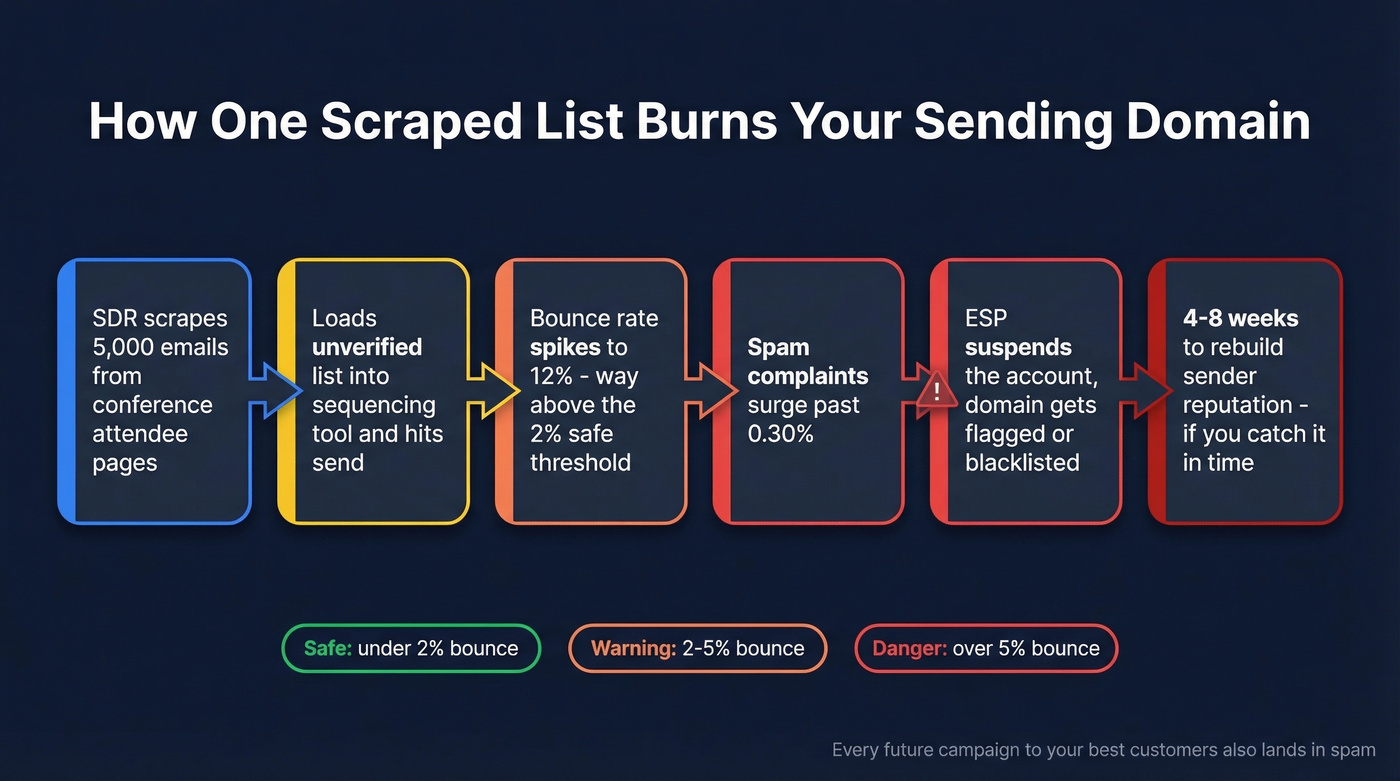 How One Scraped List Burns Your Sending Domain

SDR scrapes 5,000 emails from conference attendee pages

Loads unverified list into sequencing tool and hits send

Bounce rate spikes to 12% - way above the 2% safe threshold

Spam complaints surge past 0.30%

!

ESP suspends the account, domain gets flagged or blacklisted

4-8 weeks to rebuild sender reputation - if you catch it in time

Safe: under 2% bounce

Warning: 2-5% bounce

Danger: over 5% bounce

Every future campaign to your best customers also lands in spam